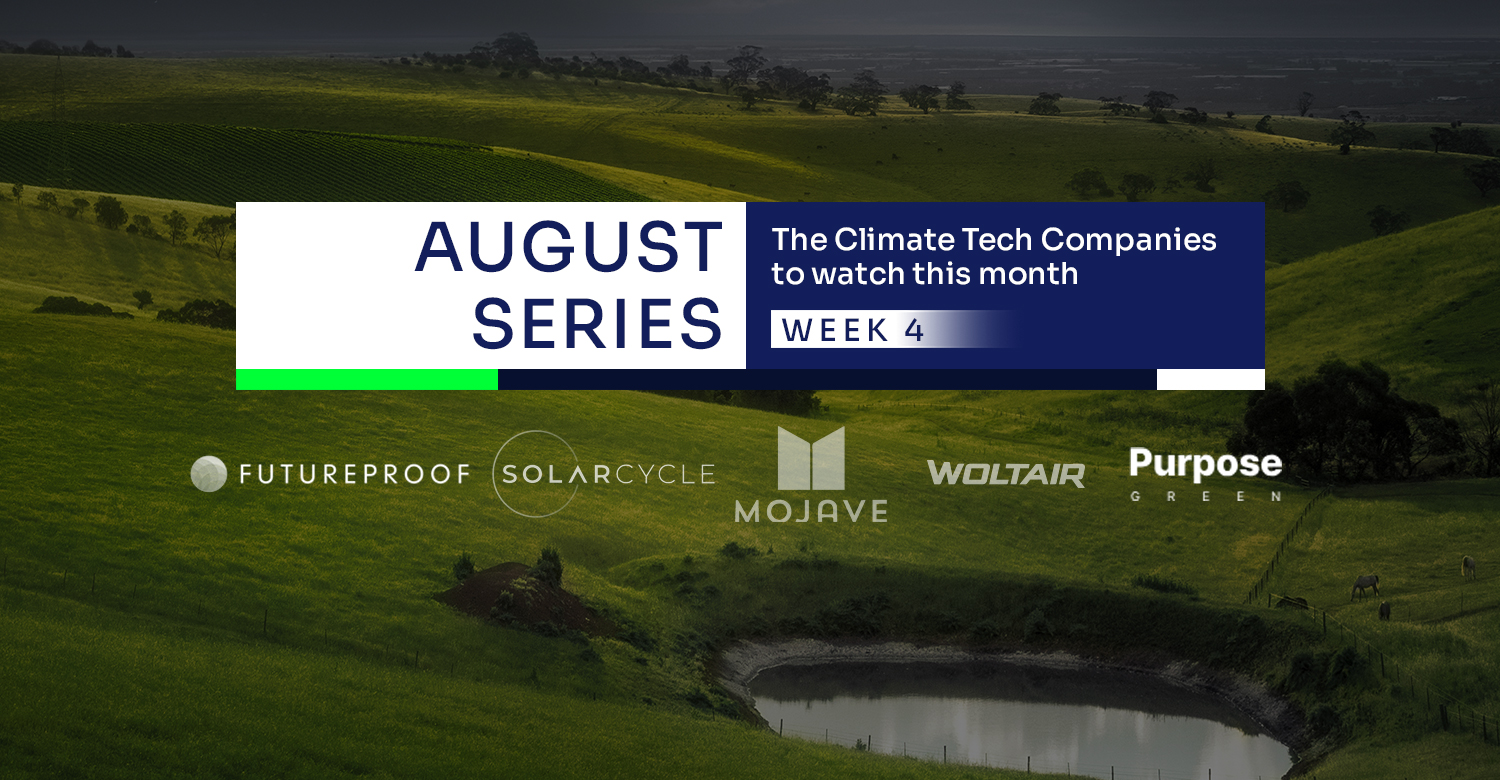 AUGUST SERIES

The Climate Tech Companies to watch this month

WEEK 4

FUTUREPROOF

SOLARCYCLE

MOJAVE

WOLTAIR

Purpose
GREEN